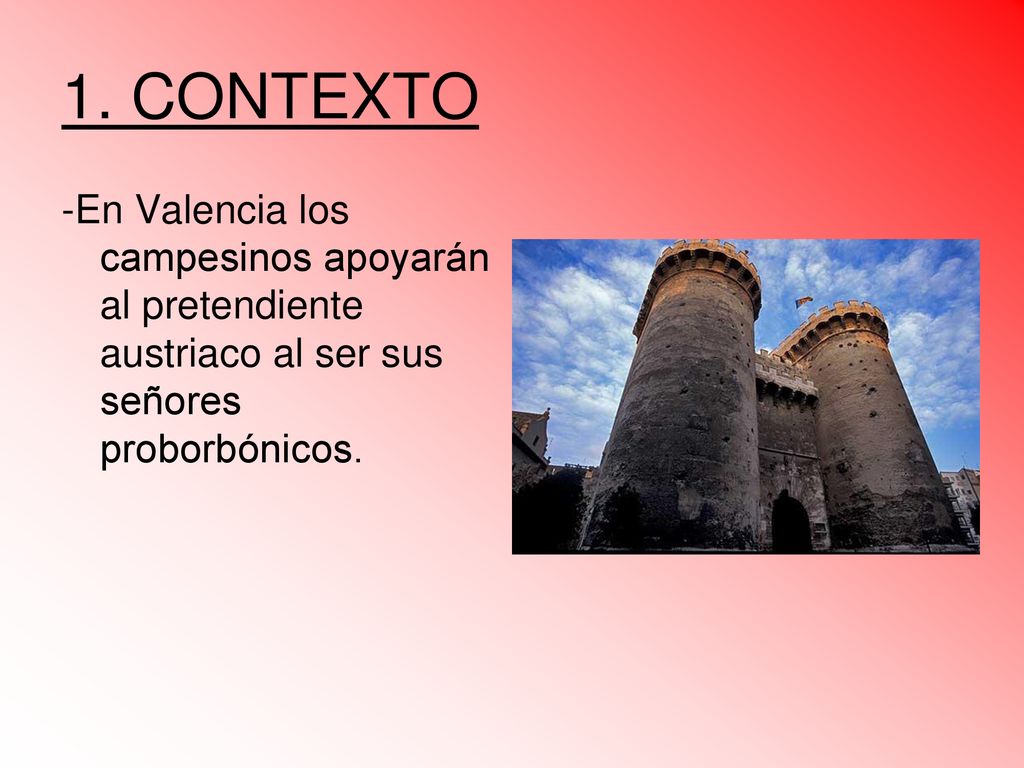 1. CONTEXTO

-En Valencia los campesinos apoyarán al pretendiente austriaco al ser sus señores proborbónicos.